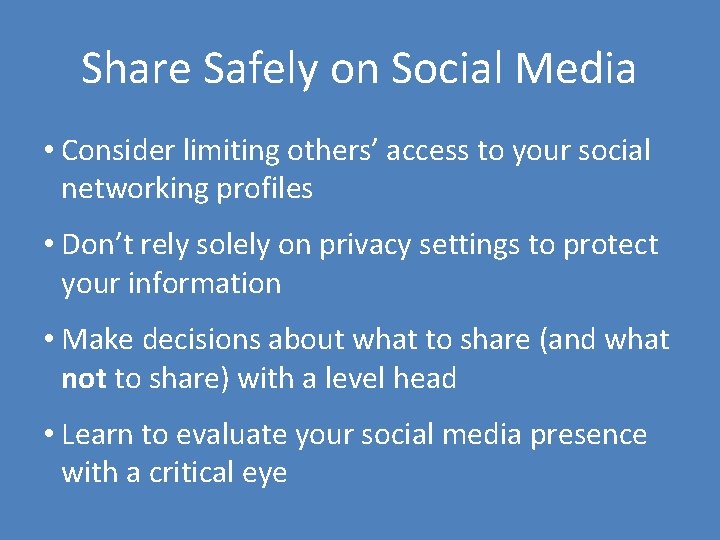 Share Safely on Social Media

• Consider limiting others' access to your social networking profiles

• Don't rely solely on privacy settings to protect your information

• Make decisions about what to share (and what **not** to share) with a level head

• Learn to evaluate your social media presence with a critical eye